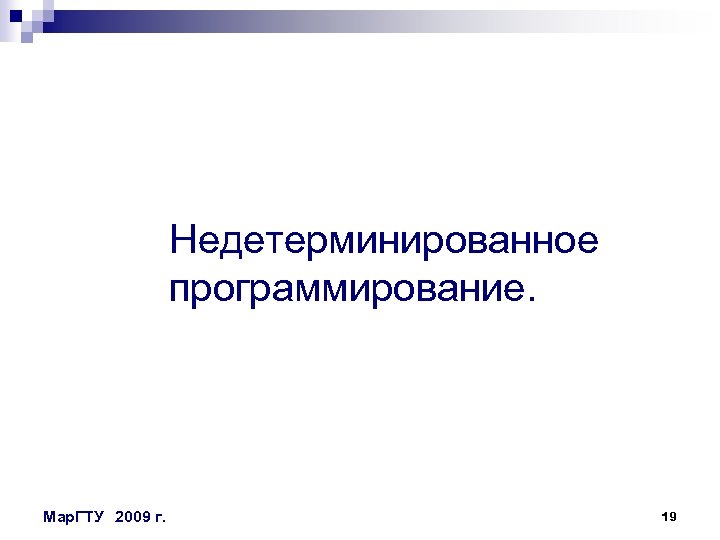 Недетерминированное программирование.

МарГТУ 2009 г.

19